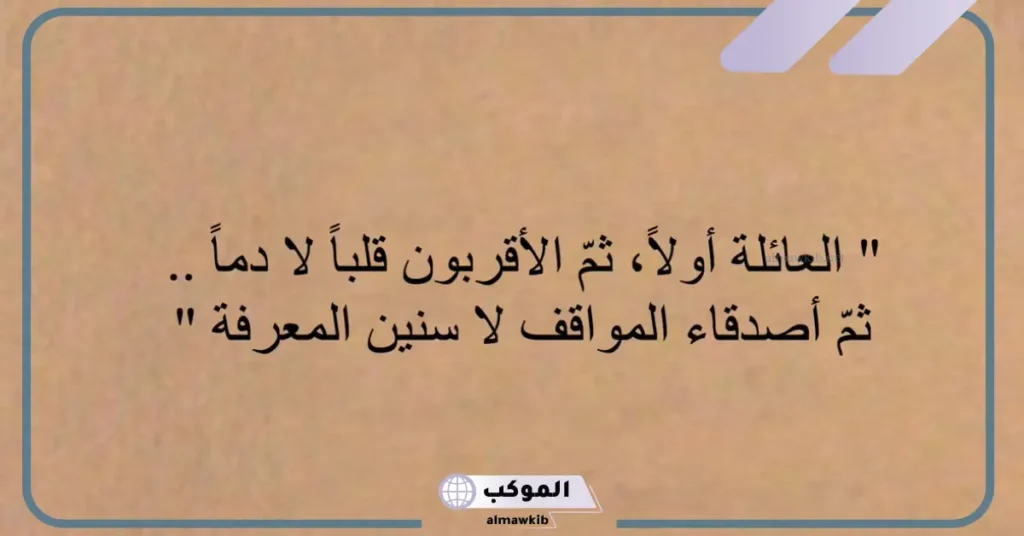 " العائلة أولاً، ثمّ الأقربون قلباً لا دماً ..
ثمّ أصدقاء المواقف لا سنين المعرفة "

الموكب
almawkib